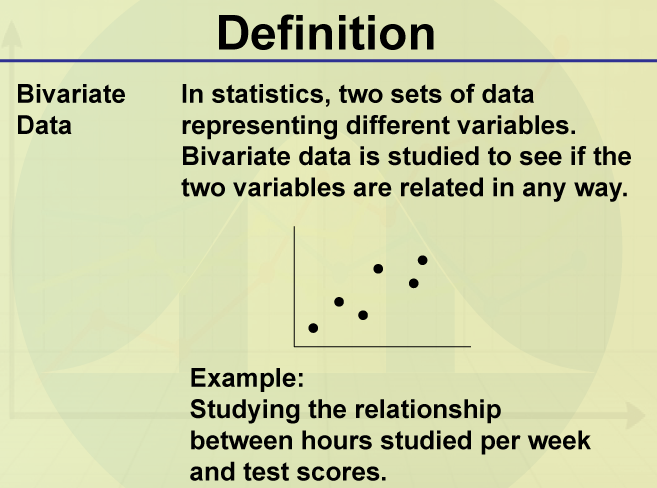 Definition

Bivariate Data

In statistics, two sets of data representing different variables. Bivariate data is studied to see if the two variables are related in any way.

Example:
Studying the relationship between hours studied per week and test scores.